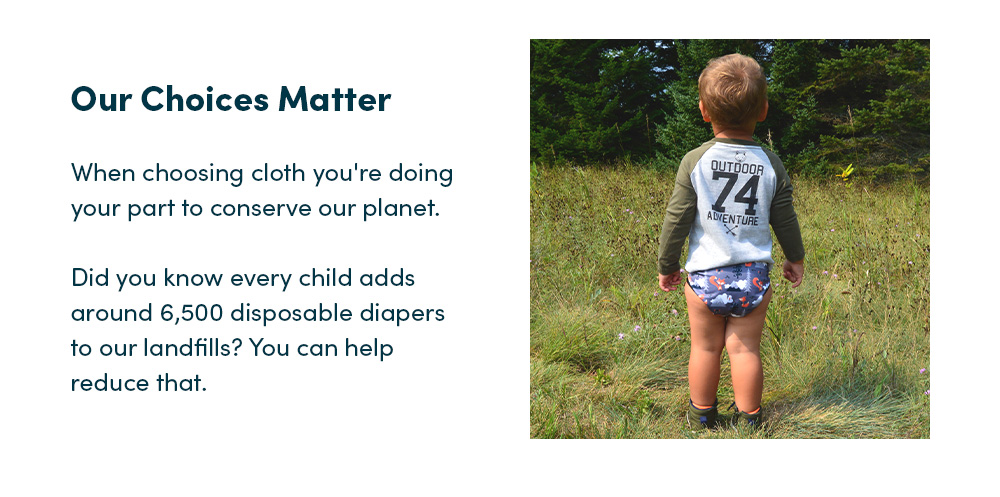 Our Choices Matter

When choosing cloth you're doing your part to conserve our planet.

Did you know every child adds around 6,500 disposable diapers to our landfills? You can help reduce that.

OUTDOOR
74
ADVENTURE